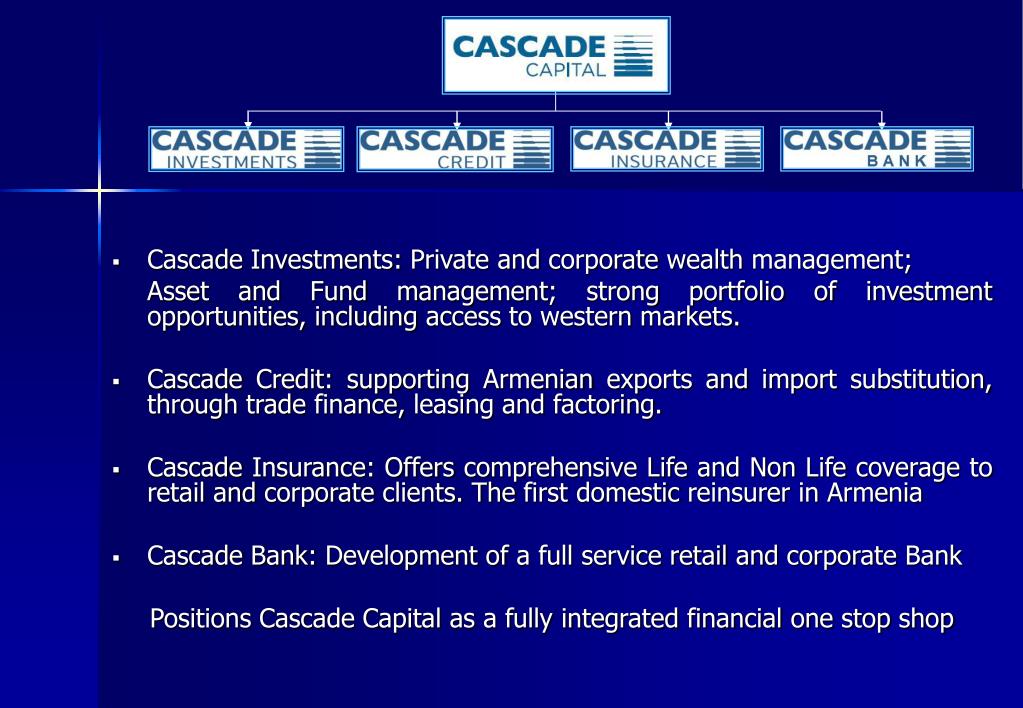 CASCADE CAPITAL

CASCADE INVESTMENTS

CASCADE CREDIT

CASCADE INSURANCE

CASCADE BANK

▪ Cascade Investments: Private and corporate wealth management; Asset and Fund management; strong portfolio of investment opportunities, including access to western markets.

▪ Cascade Credit: supporting Armenian exports and import substitution, through trade finance, leasing and factoring.

▪ Cascade Insurance: Offers comprehensive Life and Non Life coverage to retail and corporate clients. The first domestic reinsurer in Armenia

▪ Cascade Bank: Development of a full service retail and corporate Bank

Positions Cascade Capital as a fully integrated financial one stop shop